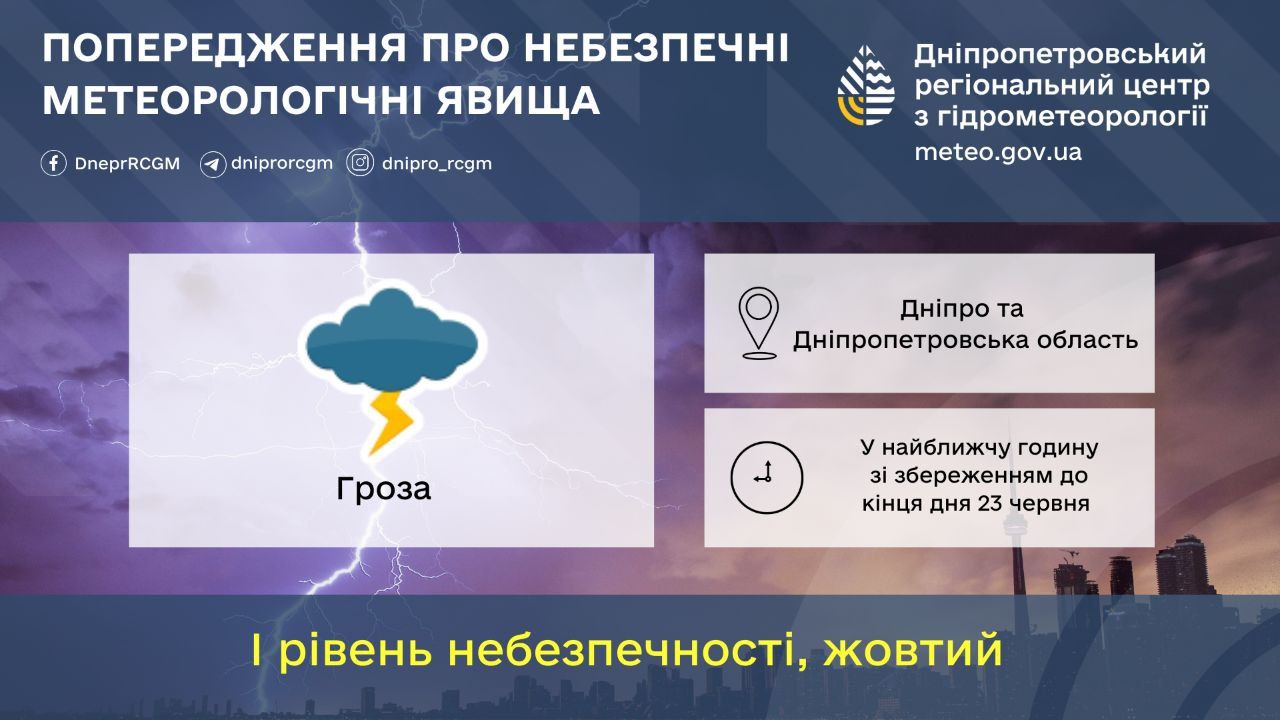 ПОПЕРЕДЖЕННЯ ПРО НЕБЕЗПЕЧНІ МЕТЕОРОЛОГІЧНІ ЯВИЩА

DneprRCGM dniprorcgm dnipro_rcgm

Дніпропетровський регіональний центр з гідрометеорології
meteo.gov.ua

Гроза

Дніпро та Дніпропетровська область

У найближчу годину зі збереженням до кінця дня 23 червня

І рівень небезпечності, жовтий